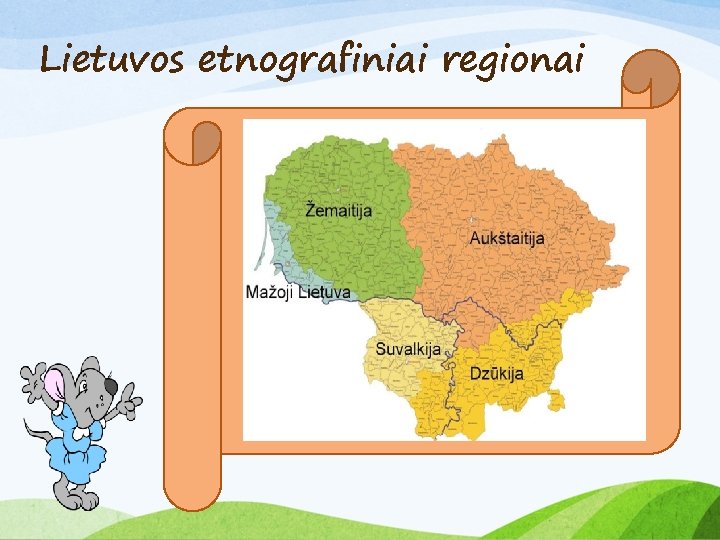 Lietuvos etnografiniai regionai

Žemaitija

Aukštaitija

Mažoji Lietuva

Suvalkija

Dzūkija